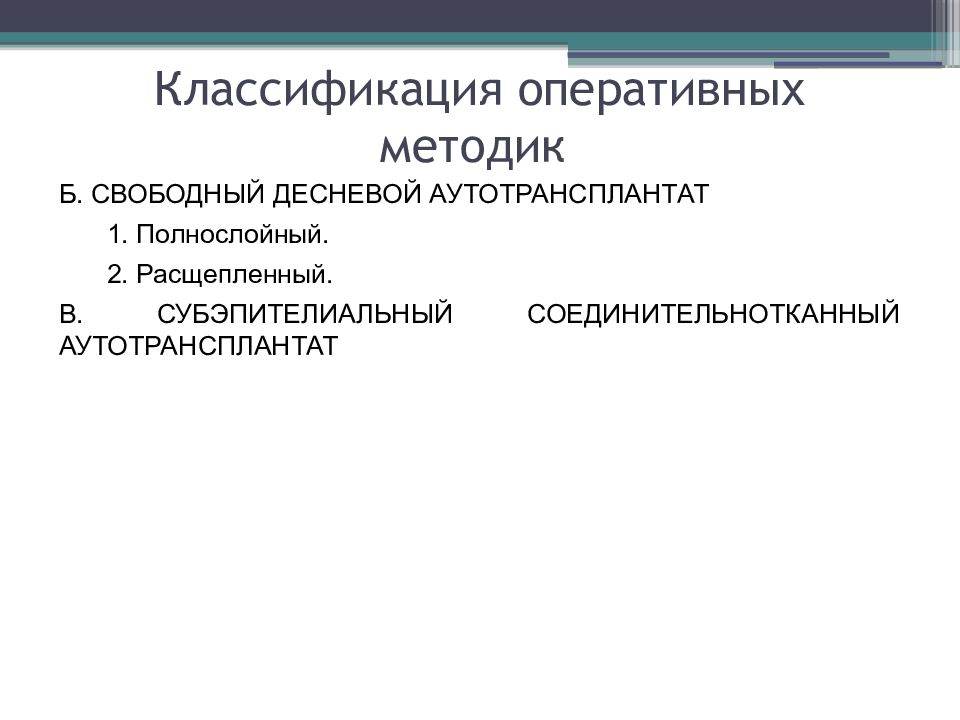 Классификация оперативных методик

Б. СВОБОДНЫЙ ДЕСНЕВОЙ АУТОТРАНСПЛАНТАТ

1. Полнослойный.

2. Расщепленный.

В. СУБЭПИТЕЛИАЛЬНЫЙ СОЕДИНИТЕЛЬНОТКАННЫЙ АУТОТРАНСПЛАНТАТ